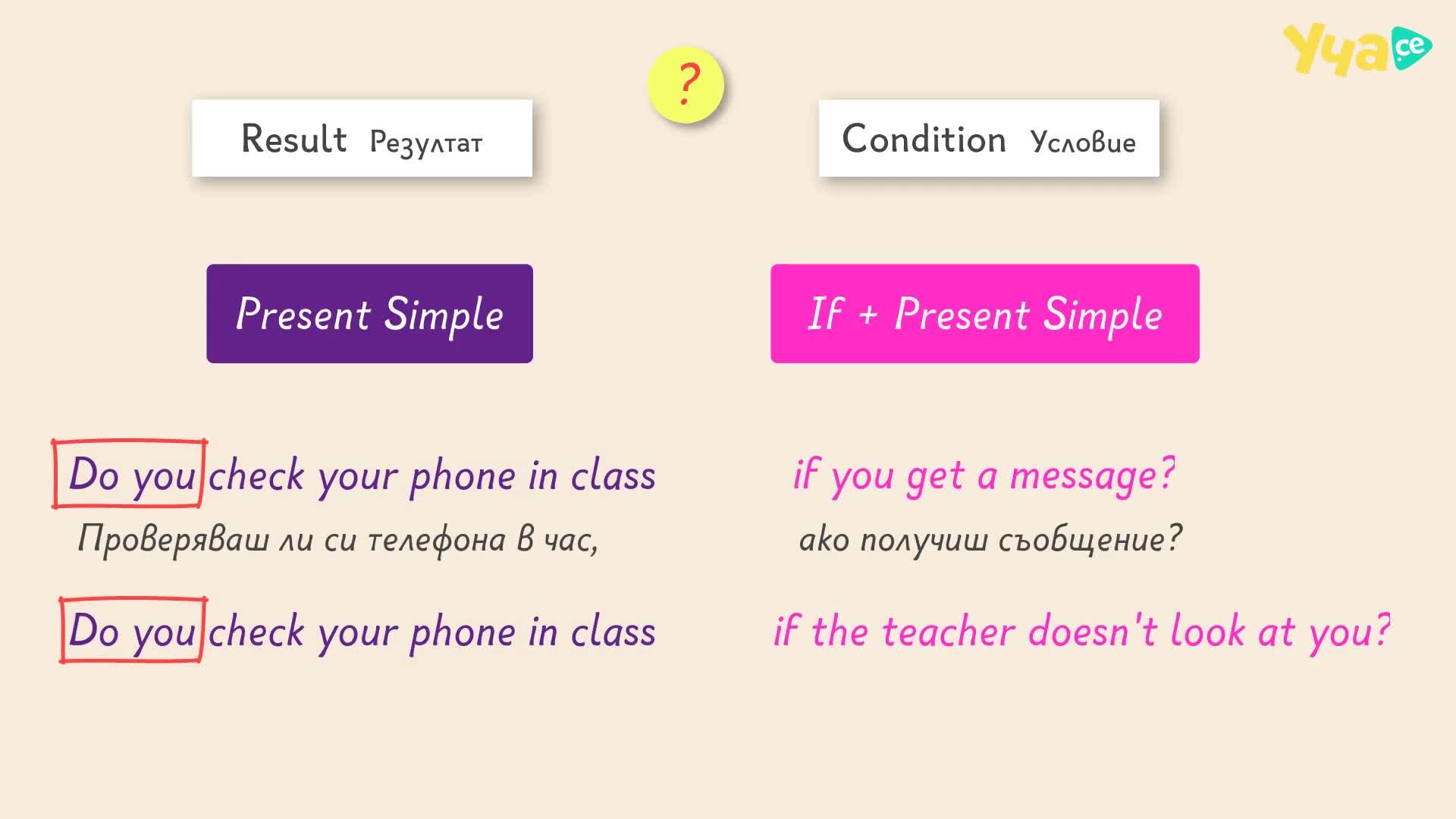 Уча.се

?

Result Резултат

Condition Условие

Present Simple

If + Present Simple

Do you check your phone in class

if you get a message?

Проверяваш ли си телефона в час,

ако получиш съобщение?

Do you check your phone in class

if the teacher doesn't look at you?